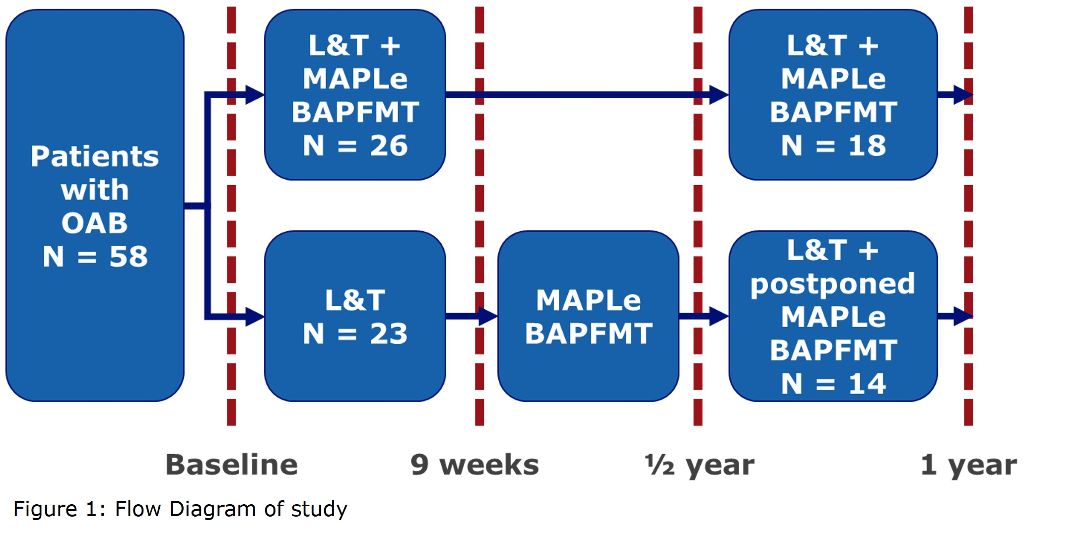 Patients with OAB N = 58

L&T + MAPLe BAPFMT N = 26

L&T + MAPLe BAPFMT N = 18

L&T N = 23

MAPLe BAPFMT

L&T + postponed MAPLe BAPFMT N = 14

Baseline

9 weeks

½ year

1 year

Figure 1: Flow Diagram of study